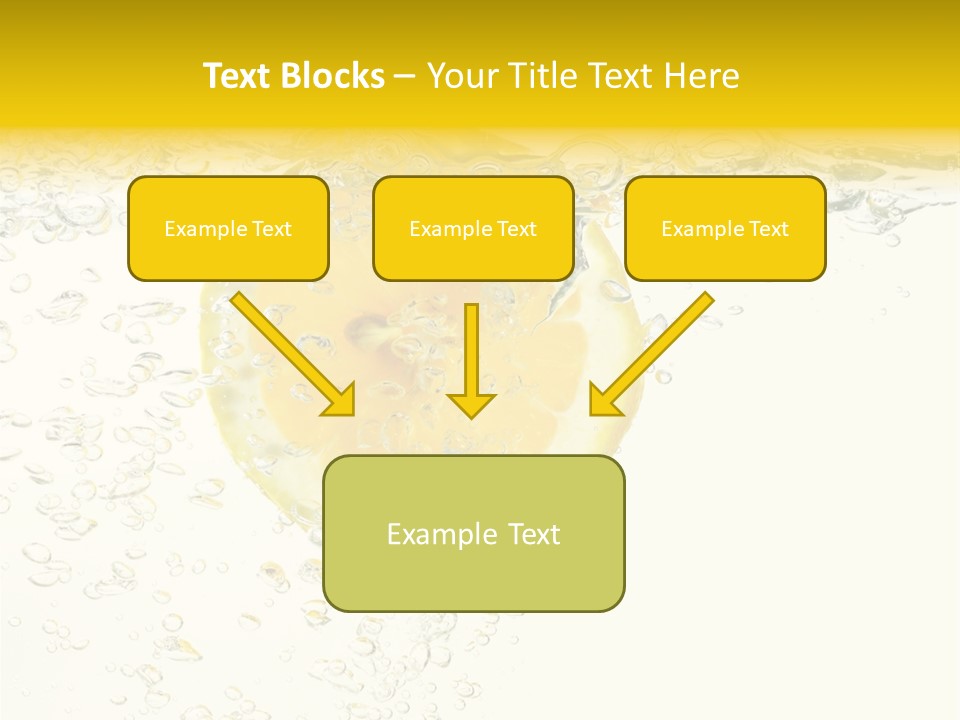 Text Blocks – Your Title Text Here

Example Text

Example Text

Example Text

Example Text